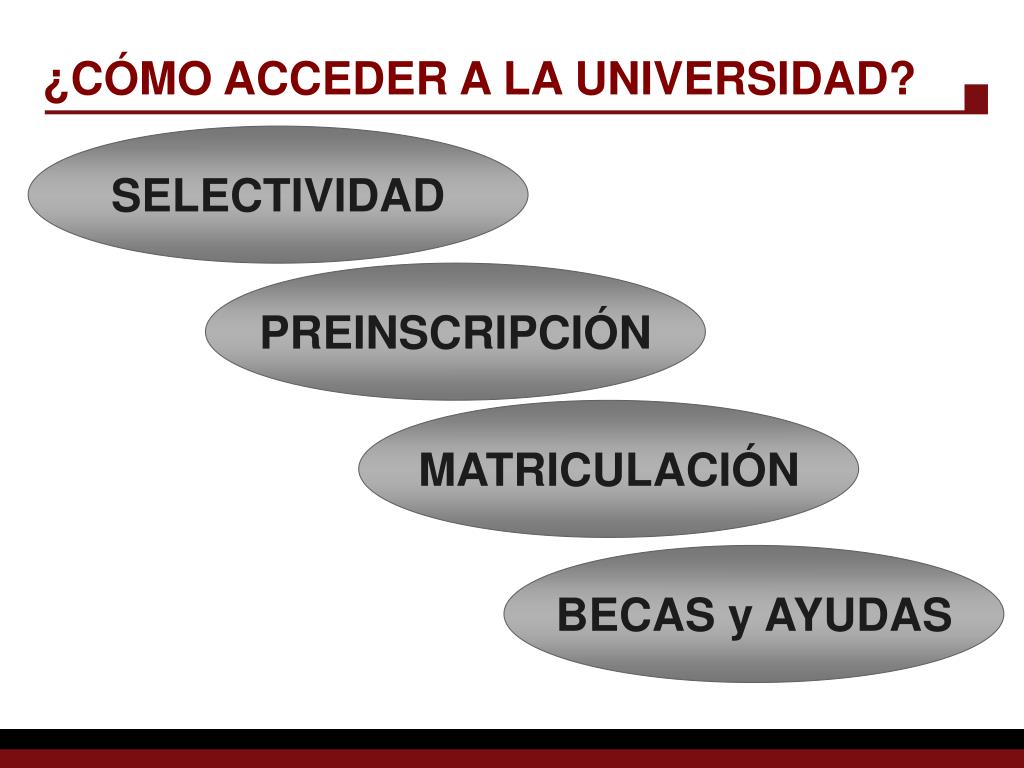 ¿CÓMO ACCEDER A LA UNIVERSIDAD?

SELECTIVIDAD

PREINSCRIPCIÓN

MATRICULACIÓN

BECAS y AYUDAS